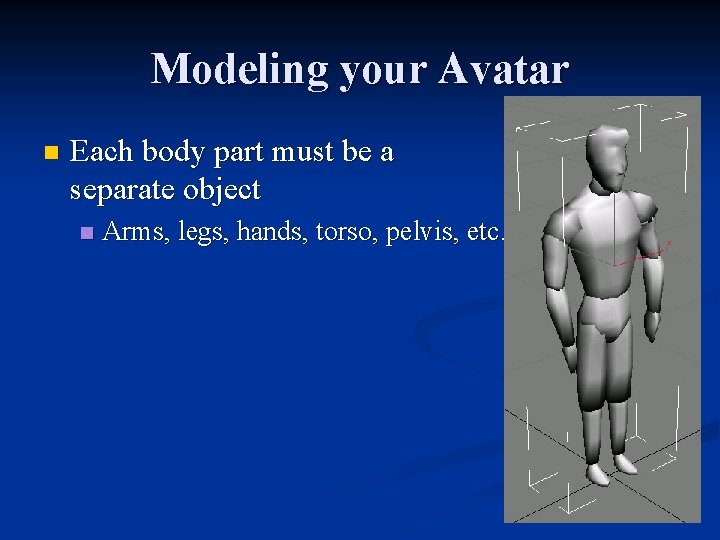 Modeling your Avatar

Each body part must be a separate object

Arms, legs, hands, torso, pelvis, etc.